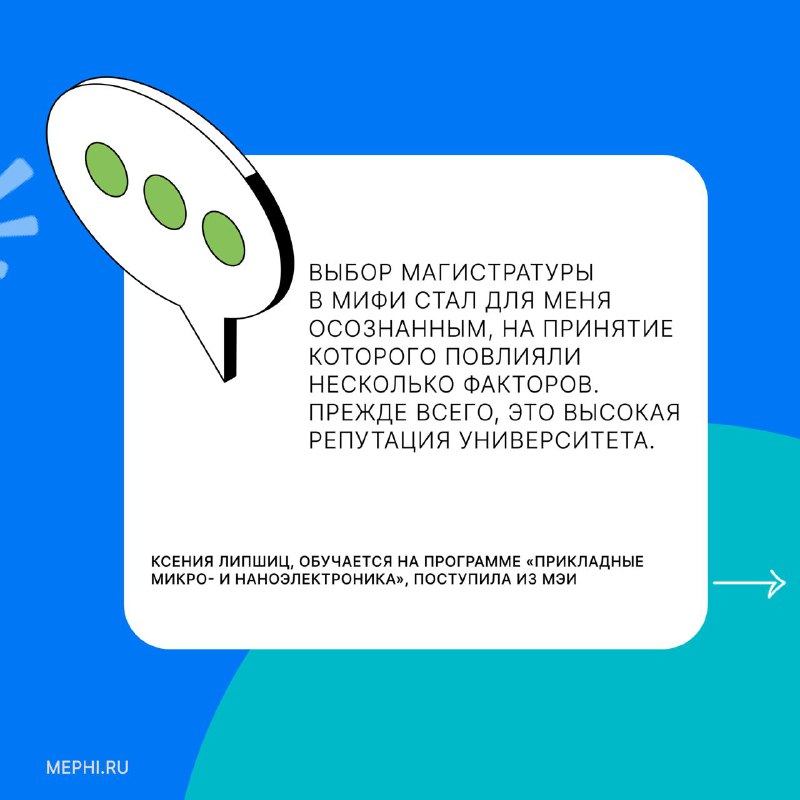 ВЫБОР МАГИСТРАТУРЫ В МИФИ СТАЛ ДЛЯ МЕНЯ ОСОЗНАННЫМ, НА ПРИНЯТИЕ КОТОРОГО ПОВЛИЯЛИ НЕСКОЛЬКО ФАКТОРОВ. ПРЕЖДЕ ВСЕГО, ЭТО ВЫСОКАЯ РЕПУТАЦИЯ УНИВЕРСИТЕТА.

КСЕНИЯ ЛИПШИЦ, ОБУЧАЕТСЯ НА ПРОГРАММЕ «ПРИКЛАДНЫЕ МИКРО- И НАНОЭЛЕКТРОНИКА», ПОСТУПИЛА ИЗ МЭИ

MEPHI.RU